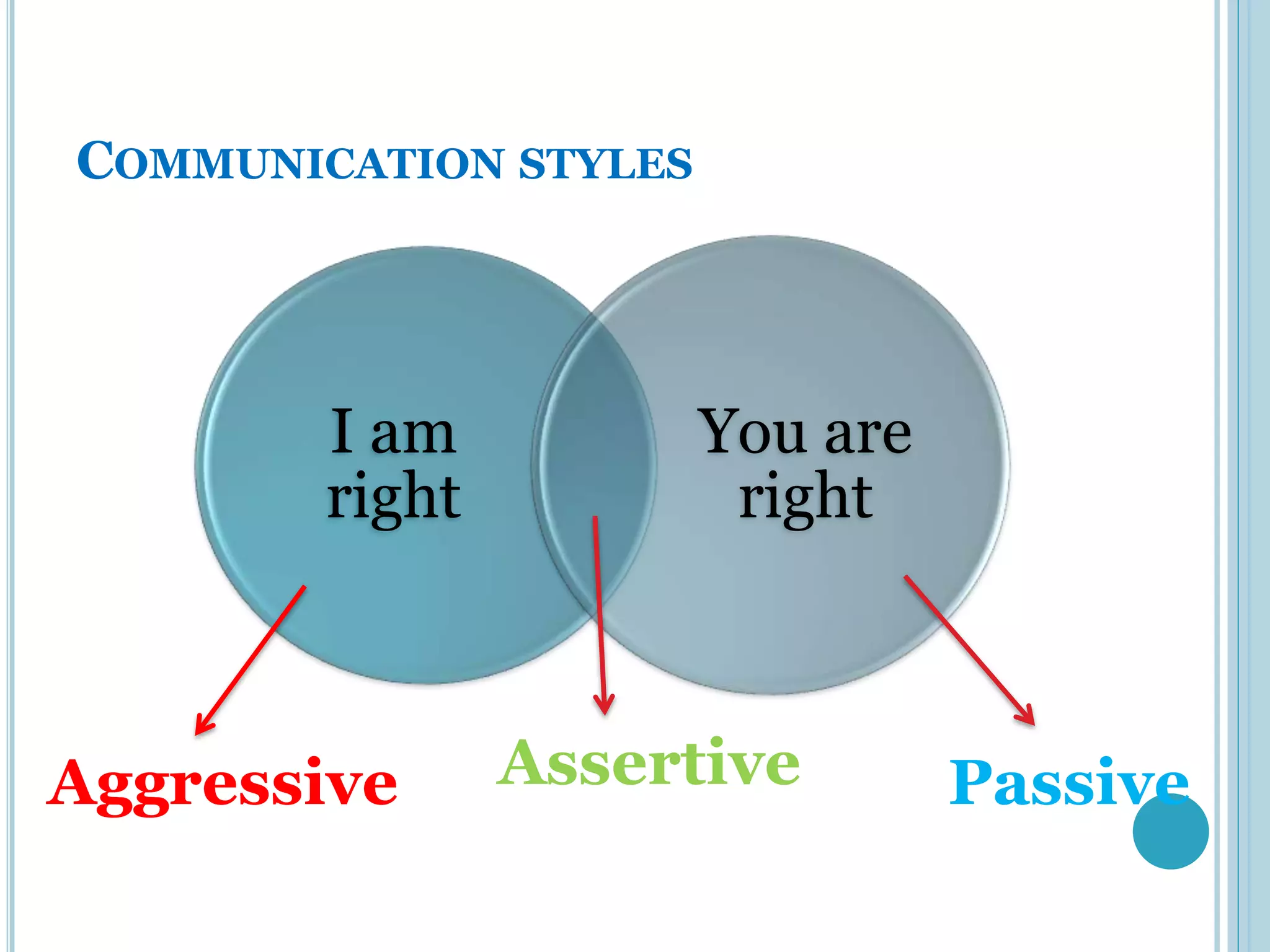 COMMUNICATION STYLES

I am right

You are right

Aggressive

Assertive

Passive